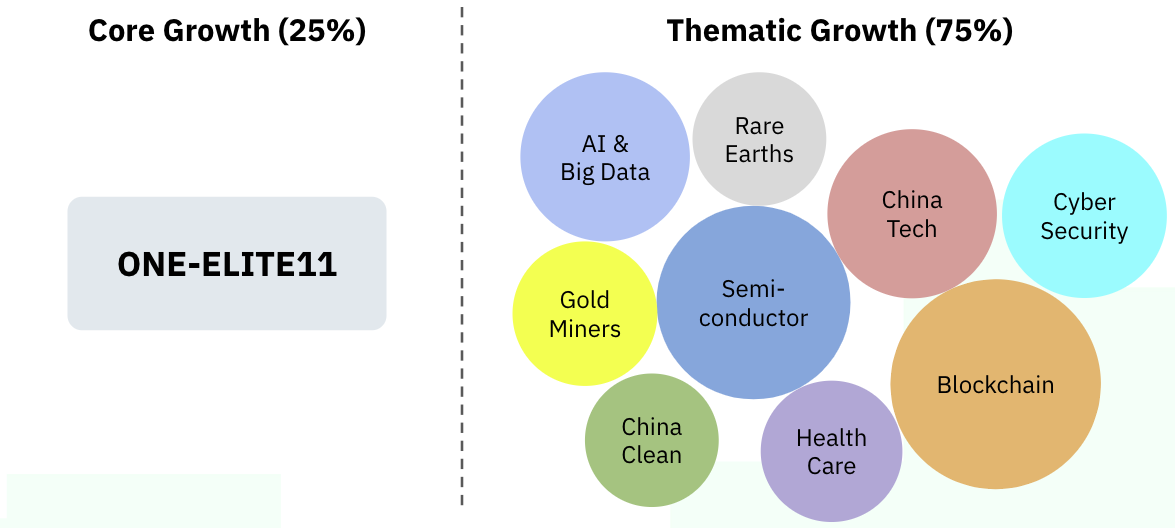 Core Growth (25%)

ONE-ELITE11

Thematic Growth (75%)

AI & Big Data

Rare Earths

China Tech

Cyber Security

Gold Miners

Semi-conductor

Blockchain

China Clean

Health Care